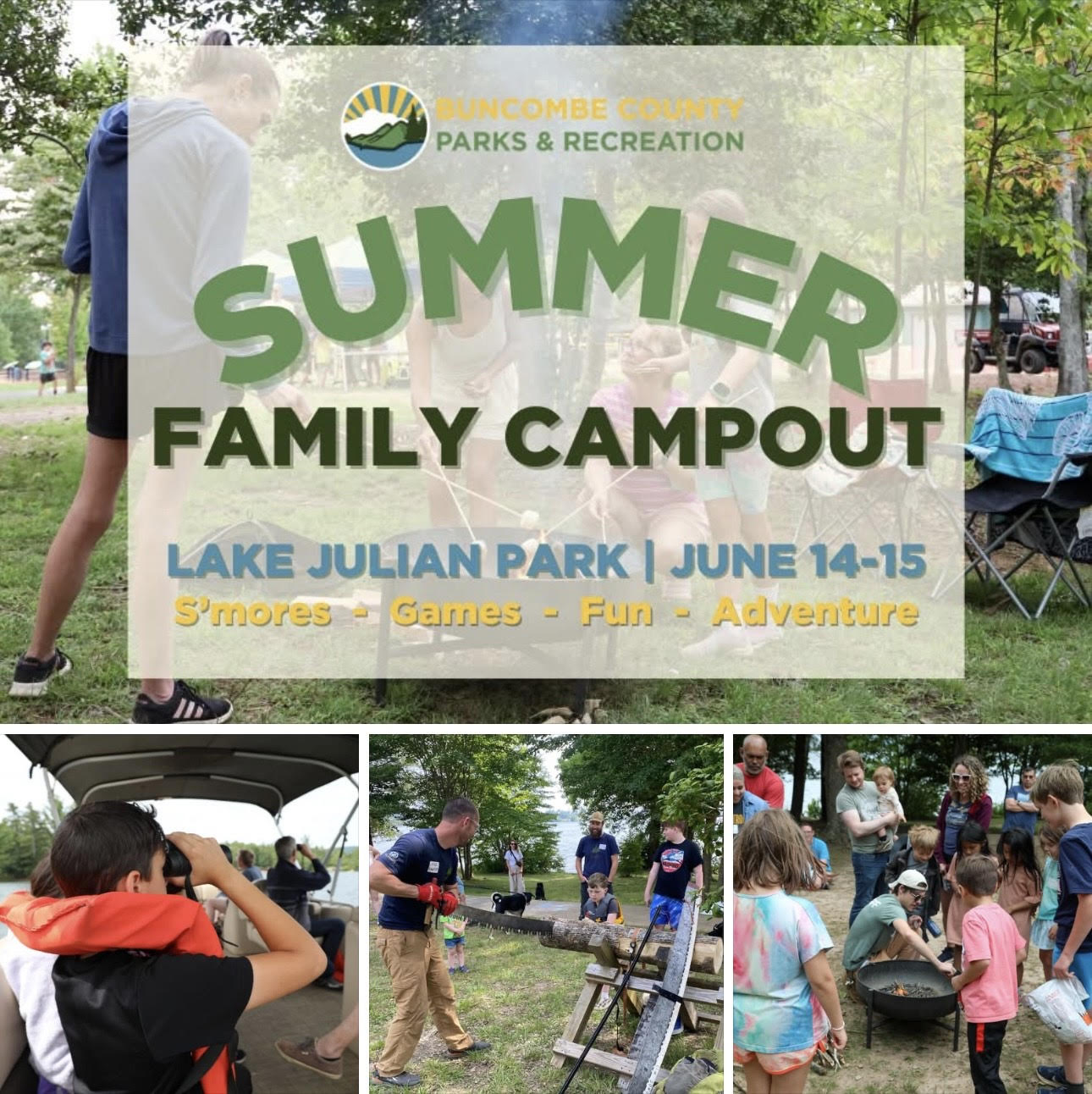 BUNCOMBE COUNTY
PARKS & RECREATION

SUMMER
FAMILY CAMPOUT

LAKE JULIAN PARK | JUNE 14-15
S'mores - Games - Fun - Adventure